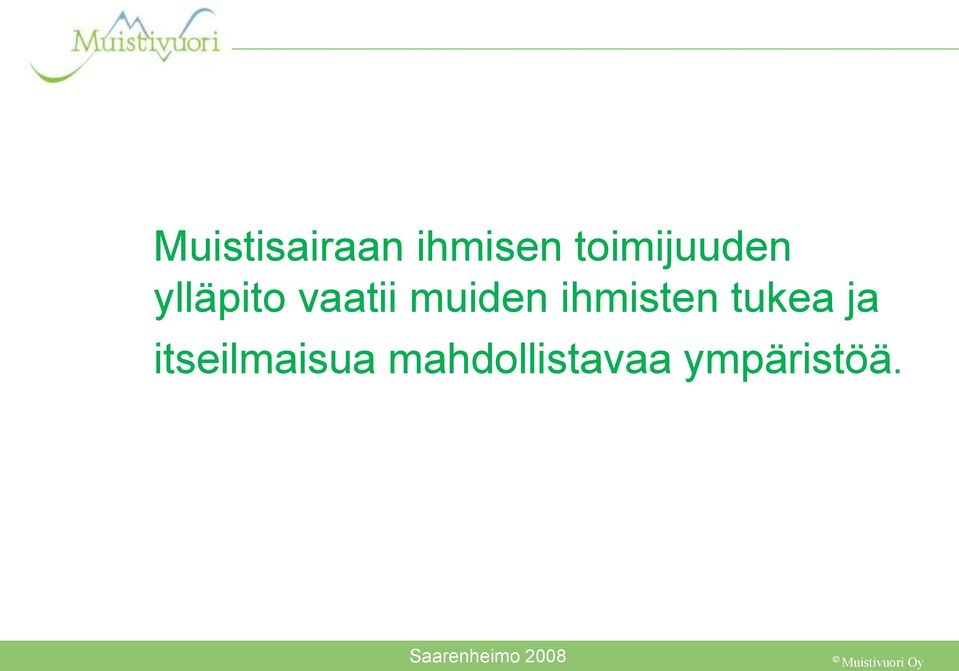 Muistivuori

Muistisairaan ihmisen toimijuuden ylläpito vaatii muiden ihmisten tukea ja itseilmaisua mahdollistavaa ympäristöä.

Saarenheimo 2008

© Muistivuori Oy